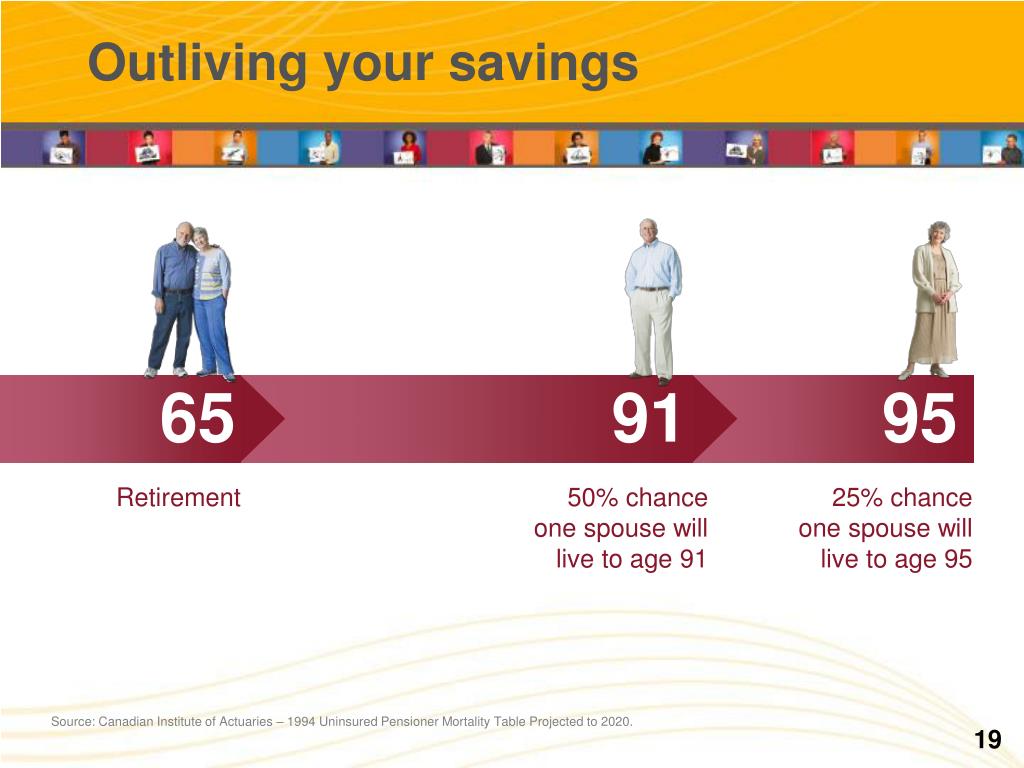 Outliving your savings

65

91

95

Retirement

50% chance one spouse will live to age 91

25% chance one spouse will live to age 95

Source: Canadian Institute of Actuaries – 1994 Uninsured Pensioner Mortality Table Projected to 2020.

19